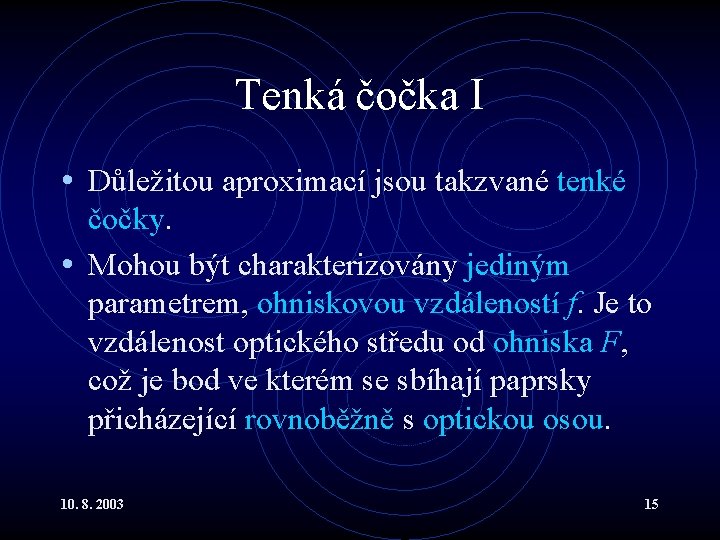 Tenká čočka I

• Důležitou aproximací jsou takzvané tenké čočky.

• Mohou být charakterizovány jediným parametrem, ohniskovou vzdáleností $f$. Je to vzdálenost optického středu od ohniska $F$, což je bod ve kterém se sbíhají paprsky přicházející rovnoběžně s optickou osou.

10. 8. 2003

15